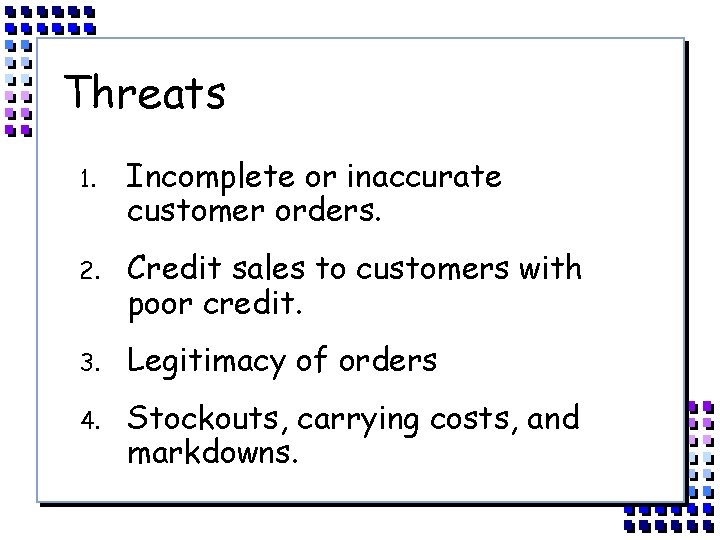 Threats

1. Incomplete or inaccurate customer orders.

2. Credit sales to customers with poor credit.

3. Legitimacy of orders

4. Stockouts, carrying costs, and markdowns.